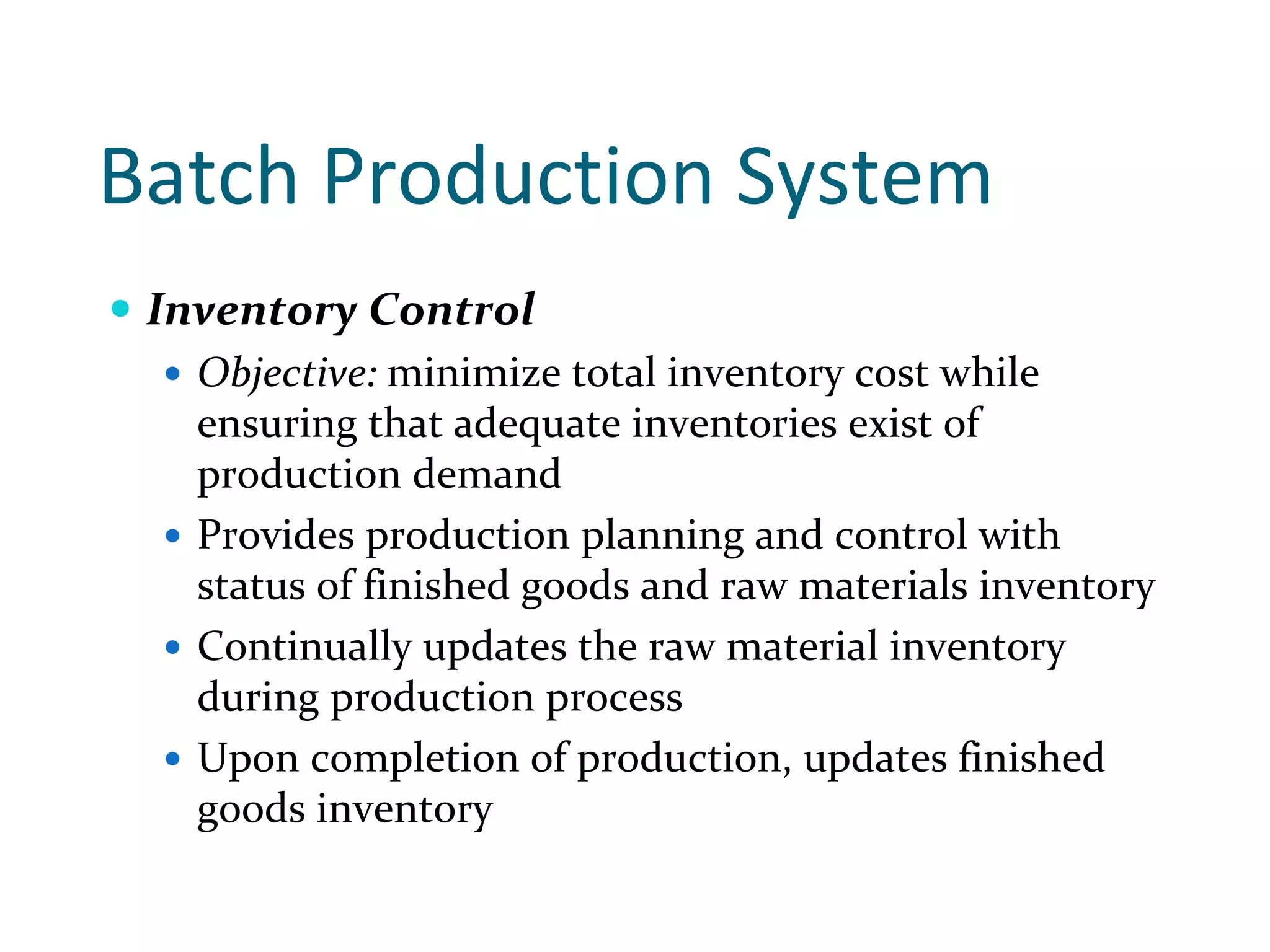 Batch Production System

• Inventory Control
  • Objective: minimize total inventory cost while ensuring that adequate inventories exist of production demand
  • Provides production planning and control with status of finished goods and raw materials inventory
  • Continually updates the raw material inventory during production process
  • Upon completion of production, updates finished goods inventory